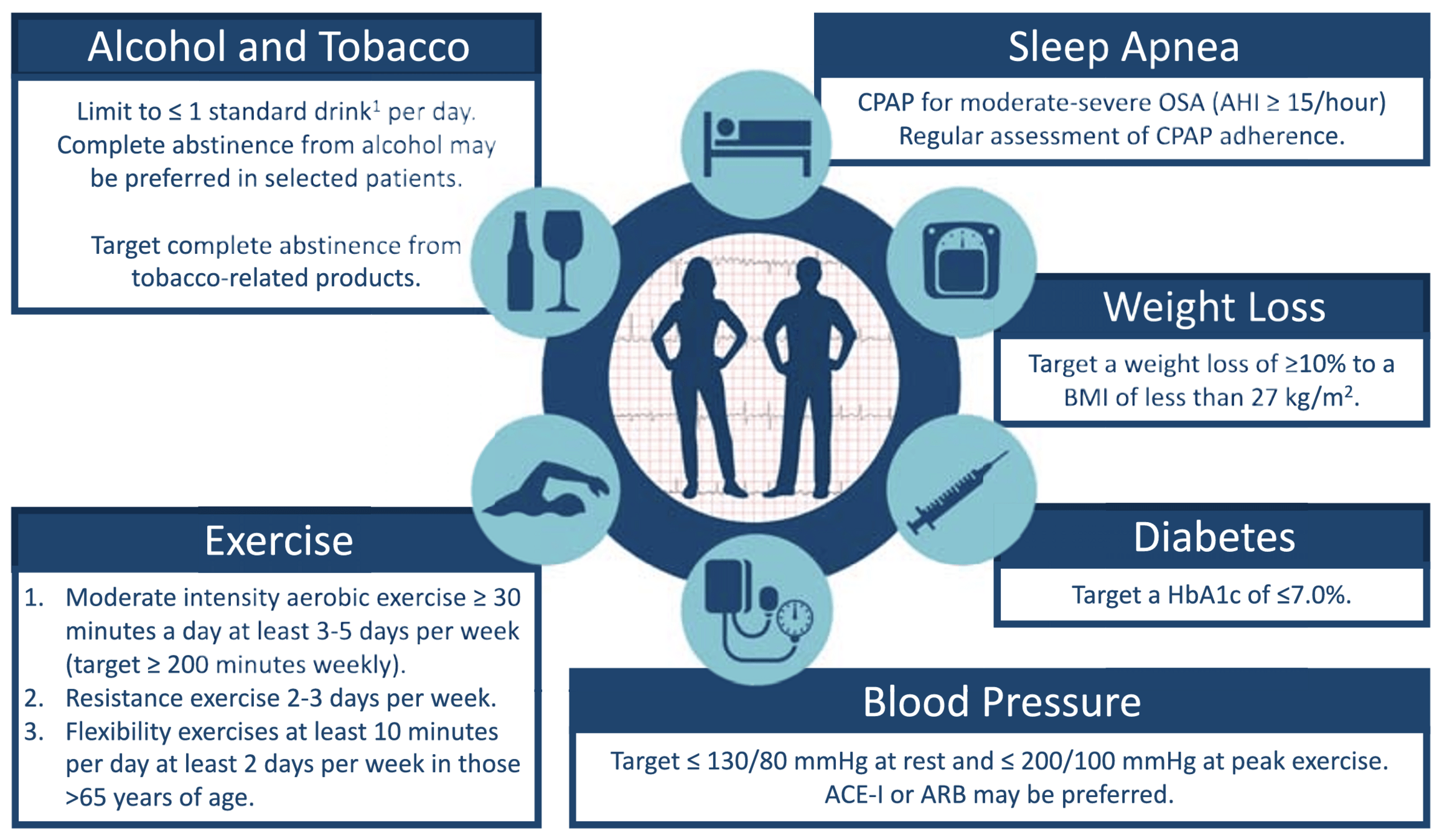 Alcohol and Tobacco

Limit to ≤ 1 standard drink$^1$ per day. Complete abstinence from alcohol may be preferred in selected patients.

Target complete abstinence from tobacco-related products.

Sleep Apnea

CPAP for moderate-severe OSA (AHI ≥ 15/hour) Regular assessment of CPAP adherence.

Weight Loss

Target a weight loss of ≥10% to a BMI of less than 27 kg/m$^2$.

Diabetes

Target a HbA1c of ≤7.0%.

Exercise

1. Moderate intensity aerobic exercise ≥ 30 minutes a day at least 3-5 days per week (target ≥ 200 minutes weekly).
2. Resistance exercise 2-3 days per week.
3. Flexibility exercises at least 10 minutes per day at least 2 days per week in those >65 years of age.

Blood Pressure

Target ≤ 130/80 mmHg at rest and ≤ 200/100 mmHg at peak exercise. ACE-I or ARB may be preferred.